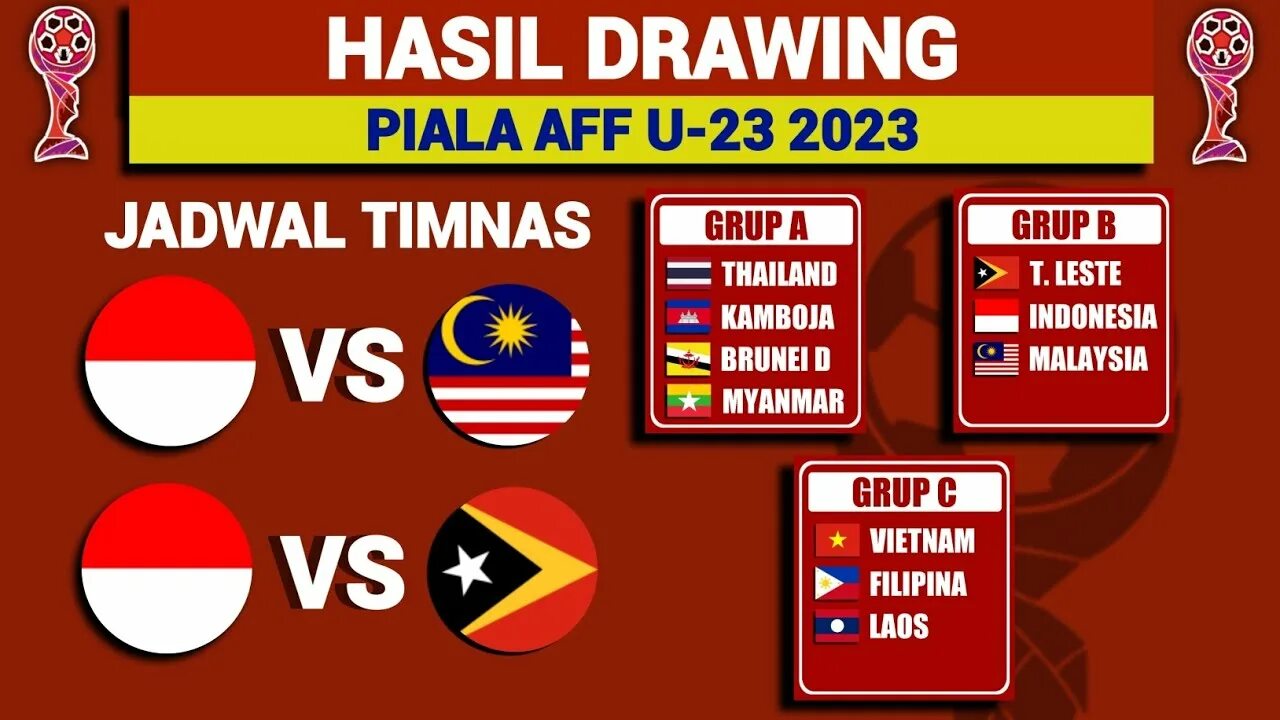 HASIL DRAWING
PIALA AFF U-23 2023

JADWAL TIMNAS

VS

VS

GRUP A
THAILAND
KAMBOJA
BRUNEI D
MYANMAR

GRUP B
T. LESTE
INDONESIA
MALAYSIA

GRUP C
VIETNAM
FILIPINA
LAOS